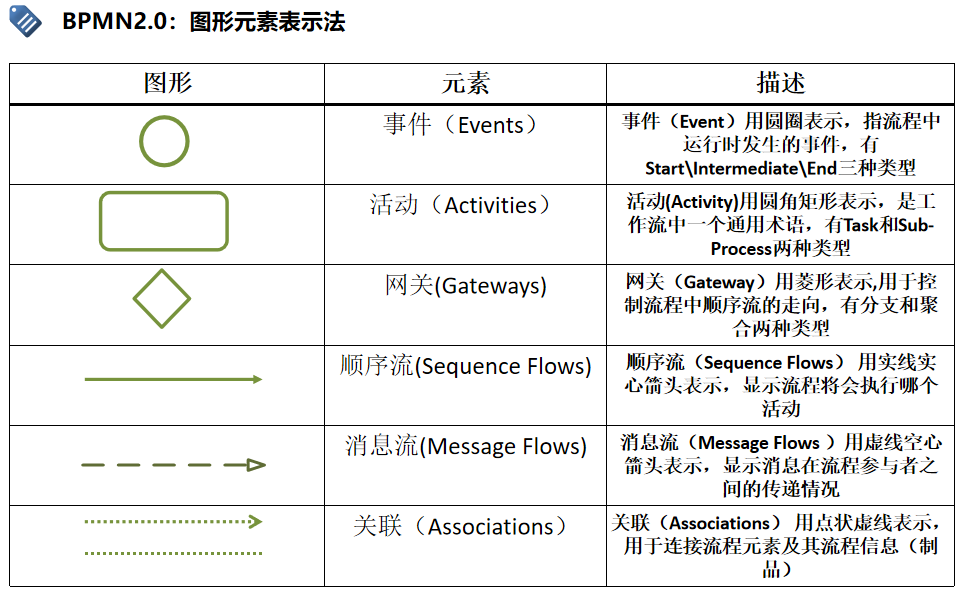 BPMN2.0：图形元素表示法

| 图形 | 元素 | 描述 |
|---|---|---|
| | 事件（Events） | 事件（Event）用圆圈表示，指流程中运行时发生的事件，有Start\Intermediate\End三种类型 |
| | 活动（Activities） | 活动(Activity)用圆角矩形表示，是工作流中一个通用术语，有Task和Sub-Process两种类型 |
| | 网关(Gateways) | 网关（Gateway）用菱形表示,用于控制流程中顺序流的走向，有分支和聚合两种类型 |
| | 顺序流(Sequence Flows) | 顺序流（Sequence Flows）用实线实心箭头表示，显示流程将会执行哪个活动 |
| | 消息流(Message Flows) | 消息流（Message Flows ）用虚线空心箭头表示，显示消息在流程参与者之间的传递情况 |
| | 关联（Associations） | 关联（Associations）用点状虚线表示，用于连接流程元素及其流程信息（制品） |